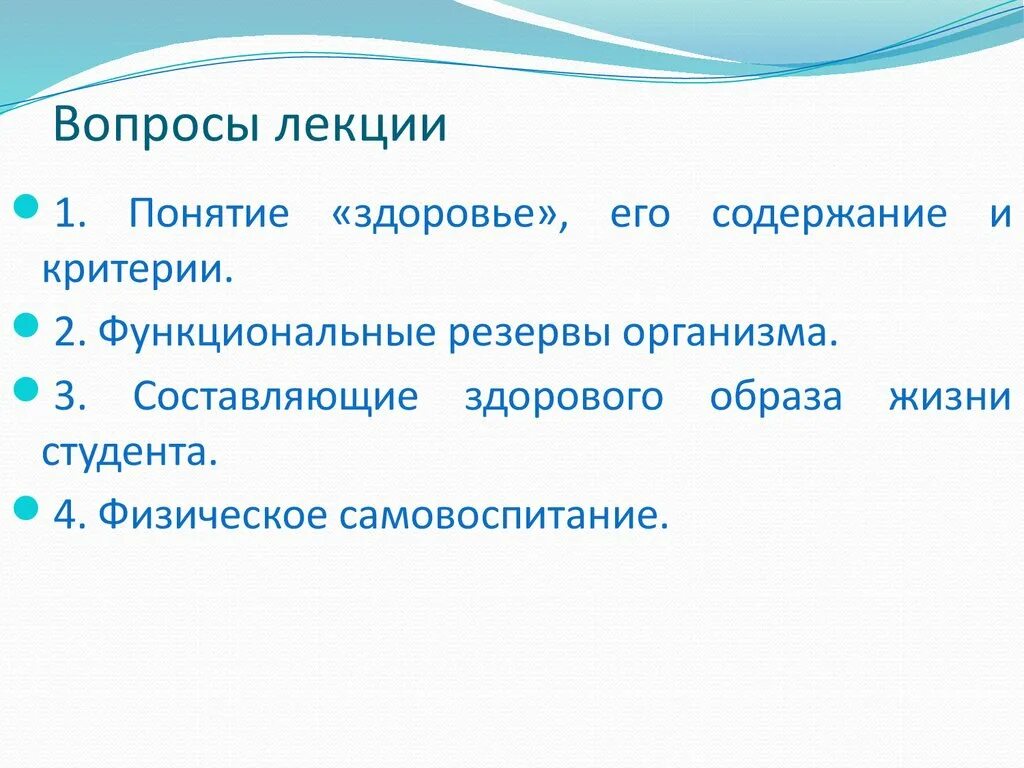 Вопросы лекции

1. Понятие «здоровье», его содержание и критерии.

2. Функциональные резервы организма.

3. Составляющие здорового образа жизни студента.

4. Физическое самовоспитание.